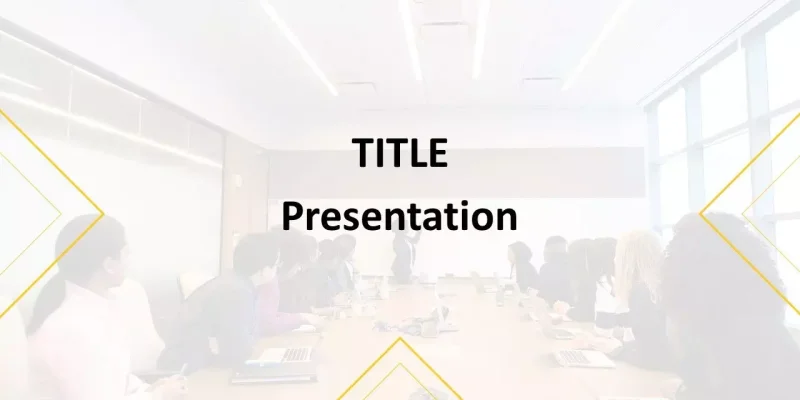 TITLE
Presentation